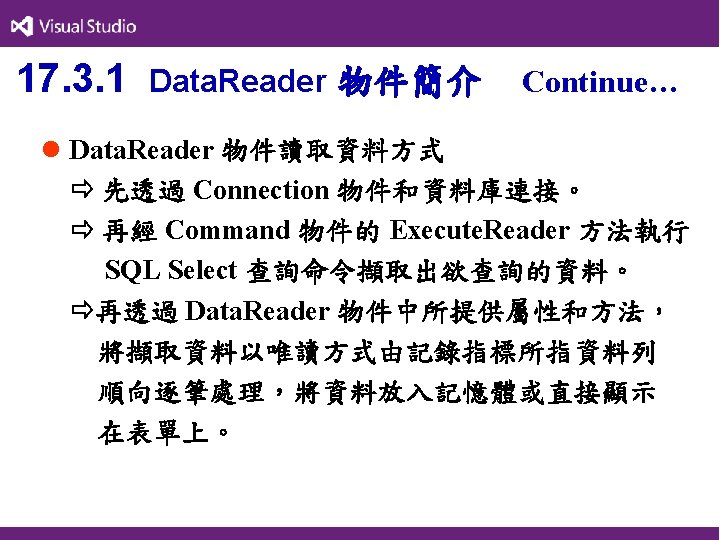 Visual Studio

17.3.1 DataReader 物件簡介 Continue…

● DataReader 物件讀取資料方式

⇨ 先透過 Connection 物件和資料庫連接。

⇨ 再經 Command 物件的 ExecuteReader 方法執行 SQL Select 查詢命令擷取出欲查詢的資料。

⇨再透過 DataReader 物件中所提供屬性和方法，將擷取資料以唯讀方式由記錄指標所指資料列順向逐筆處理，將資料放入記憶體或直接顯示在表單上。